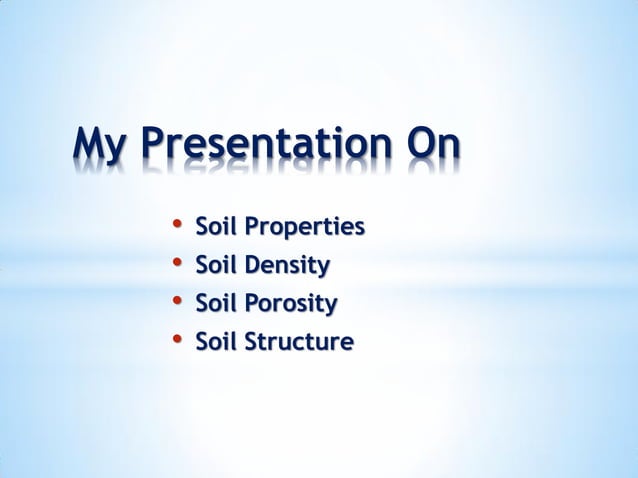 My Presentation On

• Soil Properties
• Soil Density
• Soil Porosity
• Soil Structure